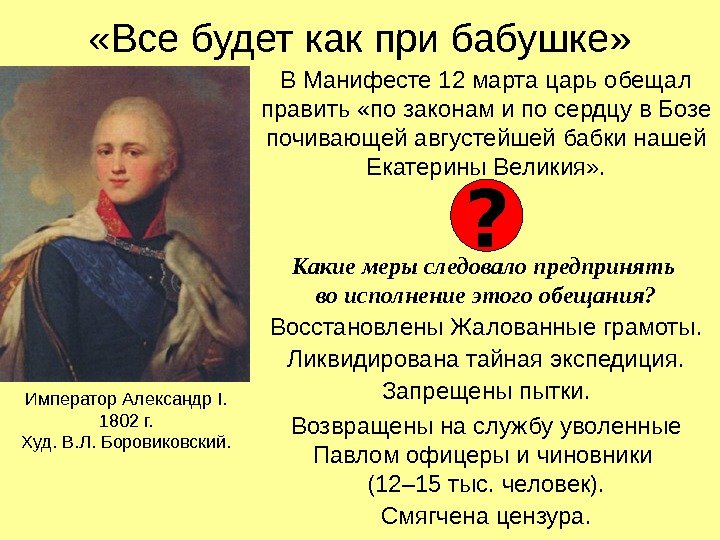 «Все будет как при бабушке»

В Манифесте 12 марта царь обещал править «по законам и по сердцу в Бозе почивающей августейшей бабки нашей Екатерины Великия».

?

Какие меры следовало предпринять во исполнение этого обещания?

Восстановлены Жалованные грамоты.

Ликвидирована тайная экспедиция.

Запрещены пытки.

Возвращены на службу уволенные Павлом офицеры и чиновники (12–15 тыс. человек).

Смягчена цензура.

Император Александр I.
1802 г.
Худ. В.Л. Боровиковский.